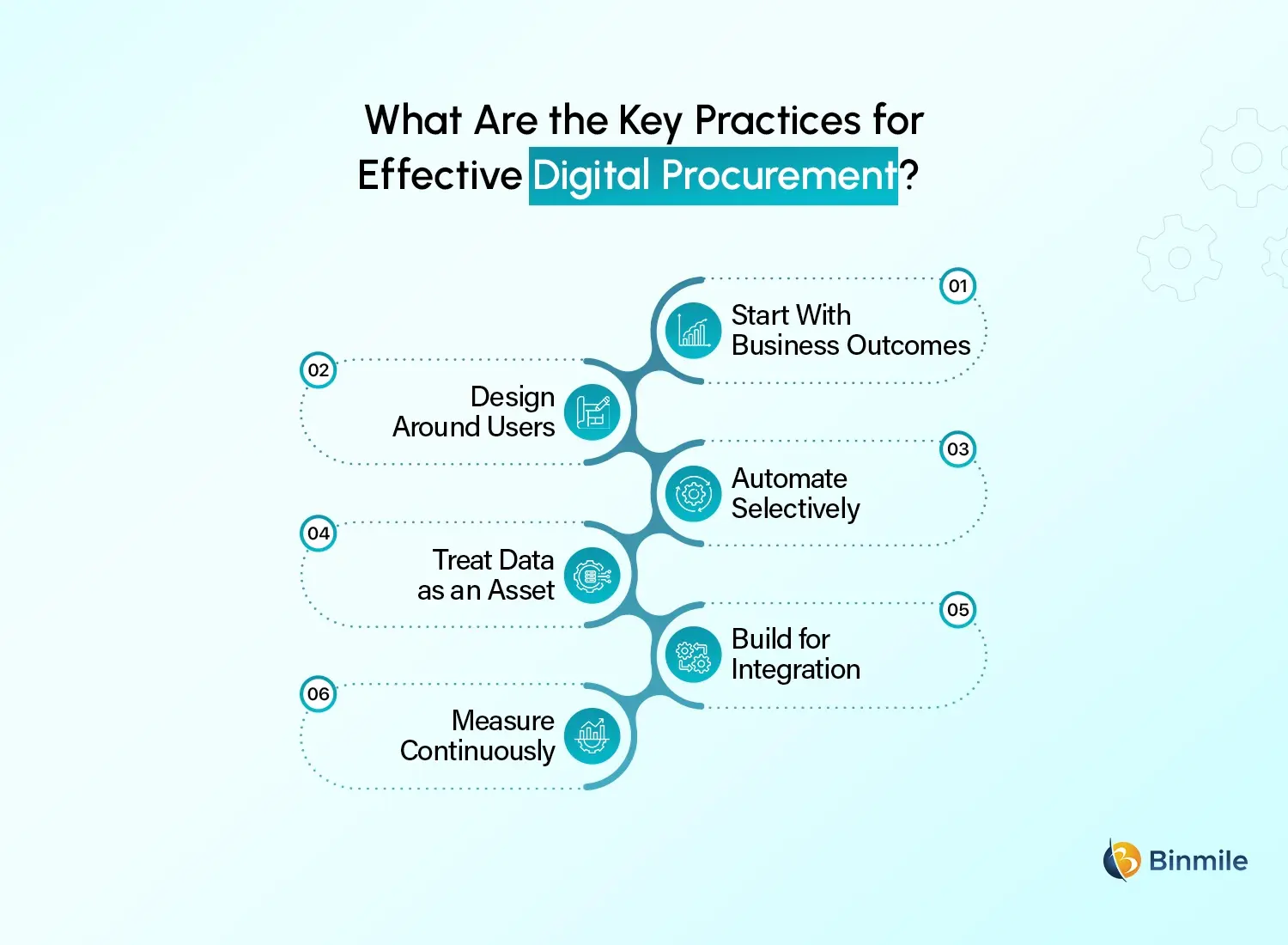 What Are the Key Practices for Effective Digital Procurement?

01
Start With Business Outcomes

02
Design Around Users

03
Automate Selectively

04
Treat Data as an Asset

05
Build for Integration

06
Measure Continuously

Binmile